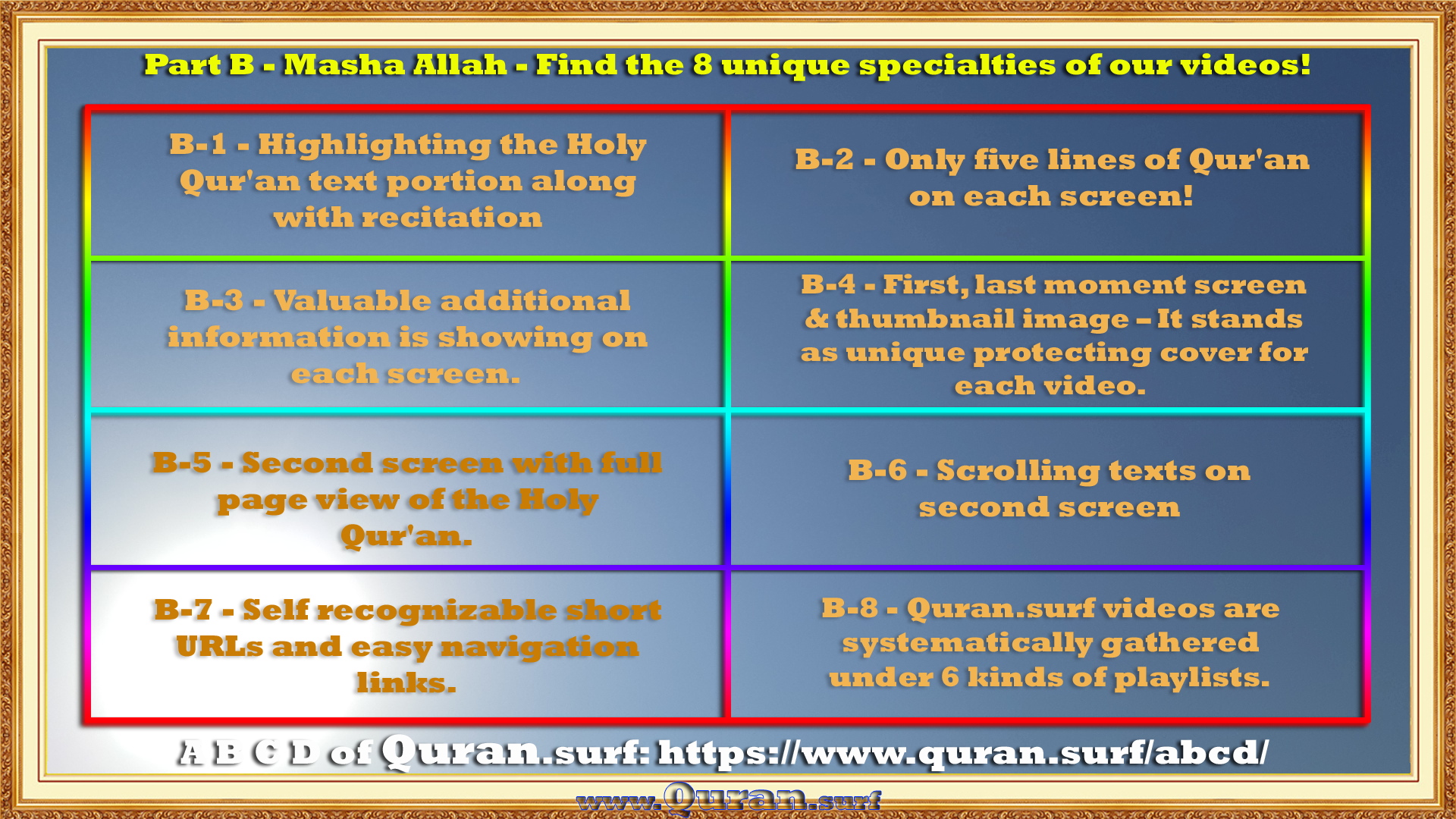 Part B - Masha Allah - Find the 8 unique specialties of our videos!

| B-1 - Highlighting the Holy Qur'an text portion along with recitation | B-2 - Only five lines of Qur'an on each screen! |
|---|---|
| B-3 - Valuable additional information is showing on each screen. | B-4 - First, last moment screen & thumbnail image – It stands as unique protecting cover for each video. |
| B-5 - Second screen with full page view of the Holy Qur'an. | B-6 - Scrolling texts on second screen |
| B-7 - Self recognizable short URLs and easy navigation links. | B-8 - Quran.surf videos are systematically gathered under 6 kinds of playlists. |

A B C D of Quran.surf: https://www.quran.surf/abcd/

www.Quran.surf